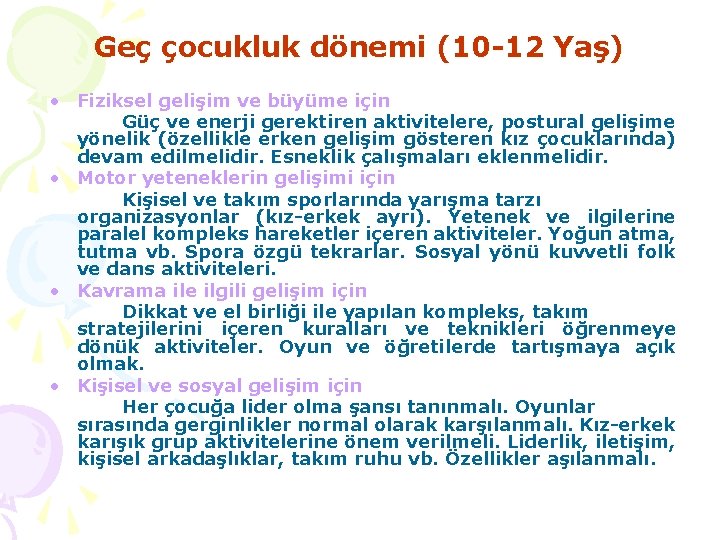 Geç çocukluk dönemi (10-12 Yaş)

• Fiziksel gelişim ve büyüme için

Güç ve enerji gerektiren aktivitelere, postural gelişime yönelik (özellikle erken gelişim gösteren kız çocuklarında) devam edilmelidir. Esneklik çalışmaları eklenmelidir.

• Motor yeteneklerin gelişimi için

Kişisel ve takım sporlarında yarışma tarzı organizasyonlar (kız-erkek ayrı). Yetenek ve ilgilerine paralel kompleks hareketler içeren aktiviteler. Yoğun atma, tutma vb. Spora özgü tekrarlar. Sosyal yönü kuvvetli folk ve dans aktiviteleri.

• Kavrama ile ilgili gelişim için

Dikkat ve el birliği ile yapılan kompleks, takım stratejilerini içeren kuralları ve teknikleri öğrenmeye dönük aktiviteler. Oyun ve öğretilerde tartışmaya açık olmak.

• Kişisel ve sosyal gelişim için

Her çocuğa lider olma şansı tanınmalı. Oyunlar sırasında gerginlikler normal olarak karşılanmalı. Kız-erkek karışık grup aktivitelerine önem verilmeli. Liderlik, iletişim, kişisel arkadaşlıklar, takım ruhu vb. Özellikler aşılanmalı.